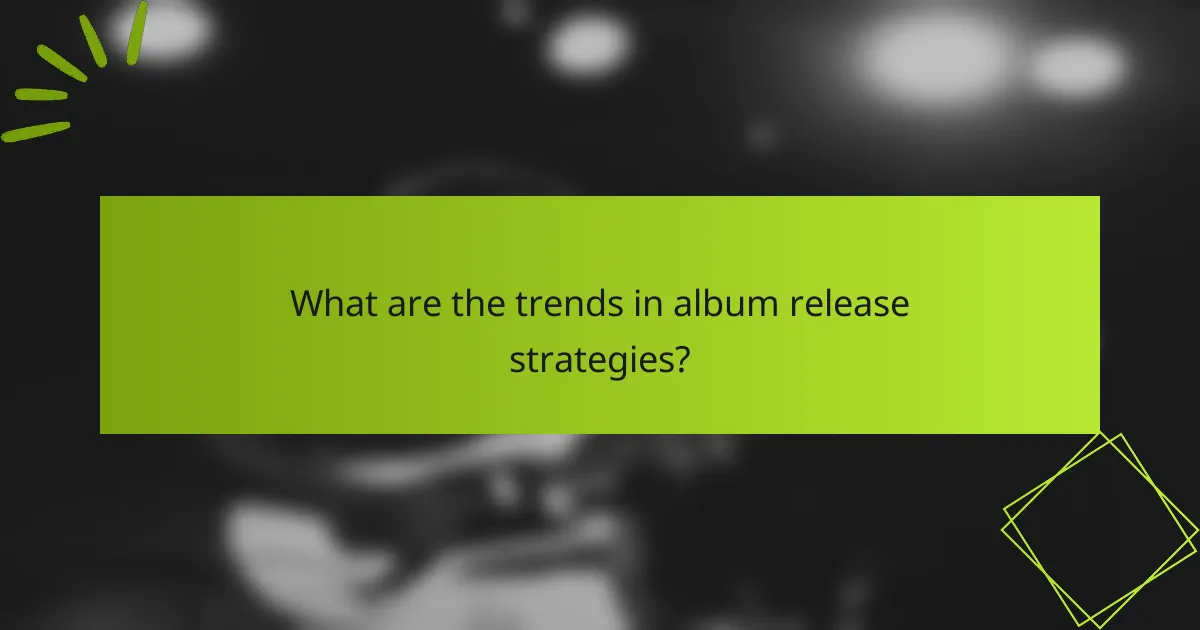 What are the trends in album release strategies?